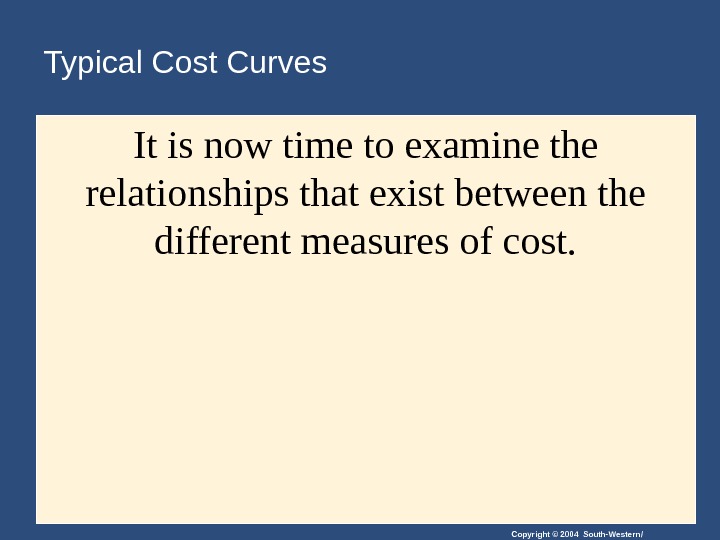 Typical Cost Curves

It is now time to examine the relationships that exist between the different measures of cost.

Copyright © 2004 South-Western/